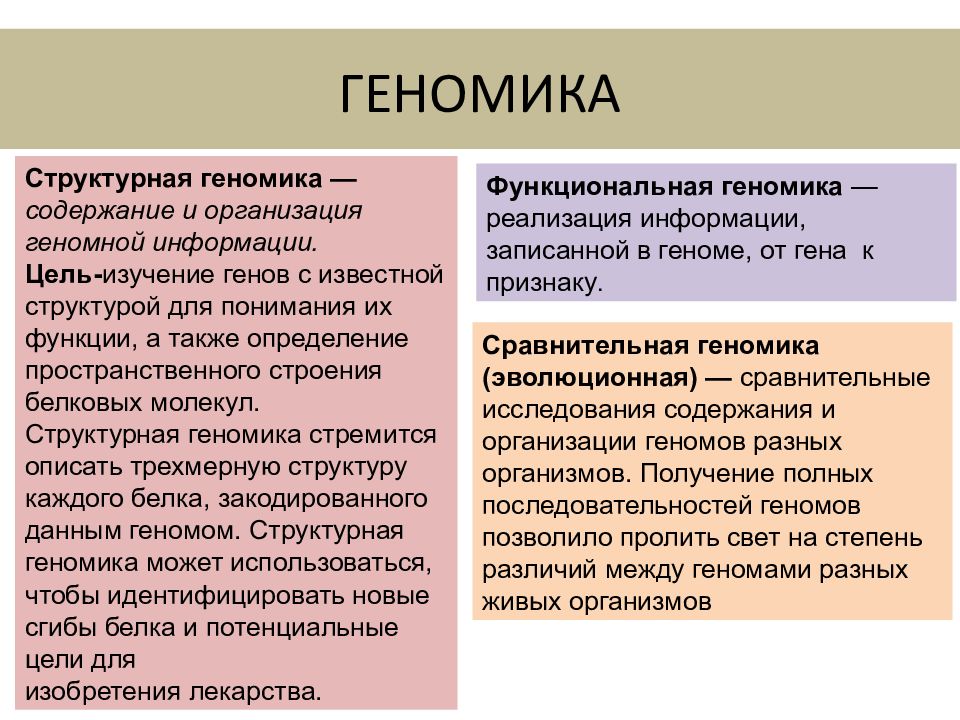 ГЕНОМИКА

Структурная геномика — содержание и организация геномной информации.
Цель-изучение генов с известной структурой для понимания их функции, а также определение пространственного строения белковых молекул.
Структурная геномика стремится описать трехмерную структуру каждого белка, закодированного данным геномом. Структурная геномика может использоваться, чтобы идентифицировать новые сгибы белка и потенциальные цели для изобретения лекарства.

Функциональная геномика — реализация информации, записанной в геноме, от гена к признаку.

Сравнительная геномика (эволюционная) — сравнительные исследования содержания и организации геномов разных организмов. Получение полных последовательностей геномов позволило пролить свет на степень различий между геномами разных живых организмов